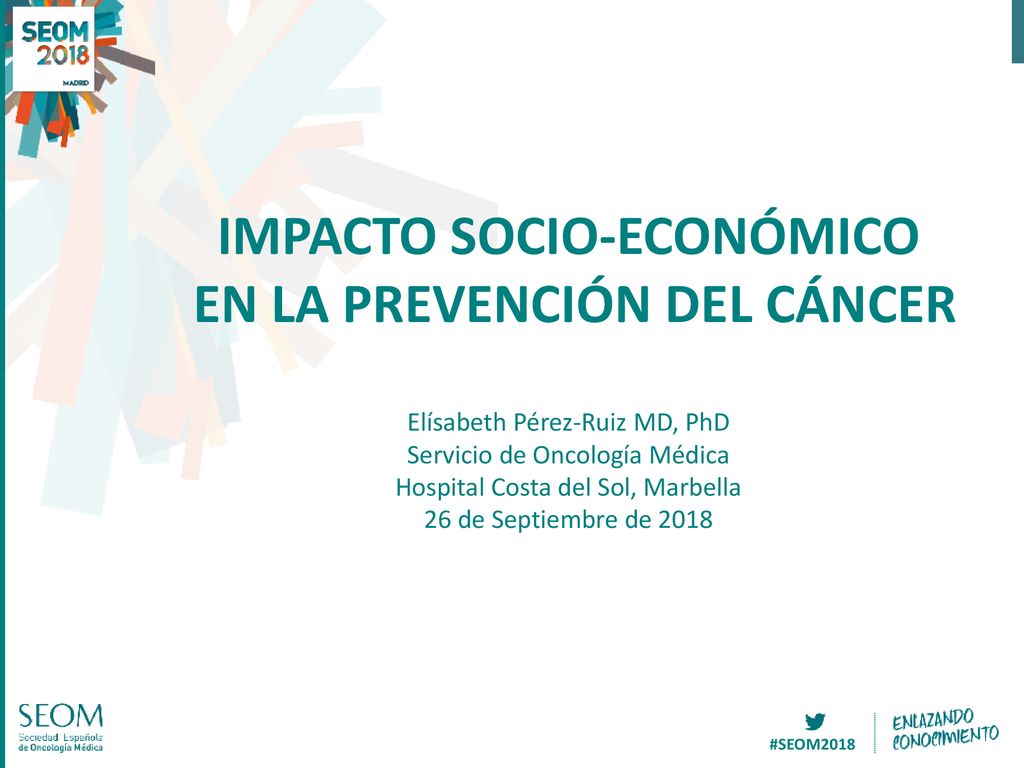 SEOM 2018
MADRID

IMPACTO SOCIO-ECONÓMICO
EN LA PREVENCIÓN DEL CÁNCER

Elísabeth Pérez-Ruiz MD, PhD
Servicio de Oncología Médica
Hospital Costa del Sol, Marbella
26 de Septiembre de 2018

SEOM
Sociedad Española de Oncología Médica

#SEOM2018

ENLAZANDO CONOCIMIENTO